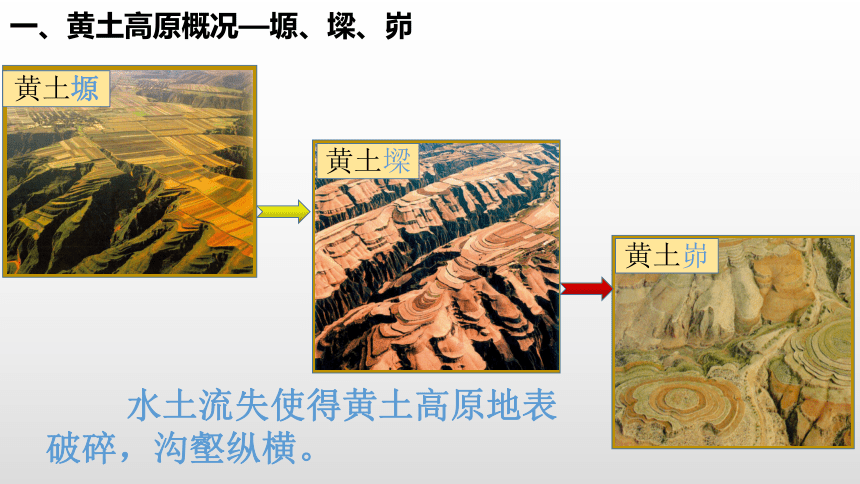 一、黄土高原概况—塬、墚、峁

黄土塬

黄土墚

黄土峁

水土流失使得黄土高原地表破碎，沟壑纵横。